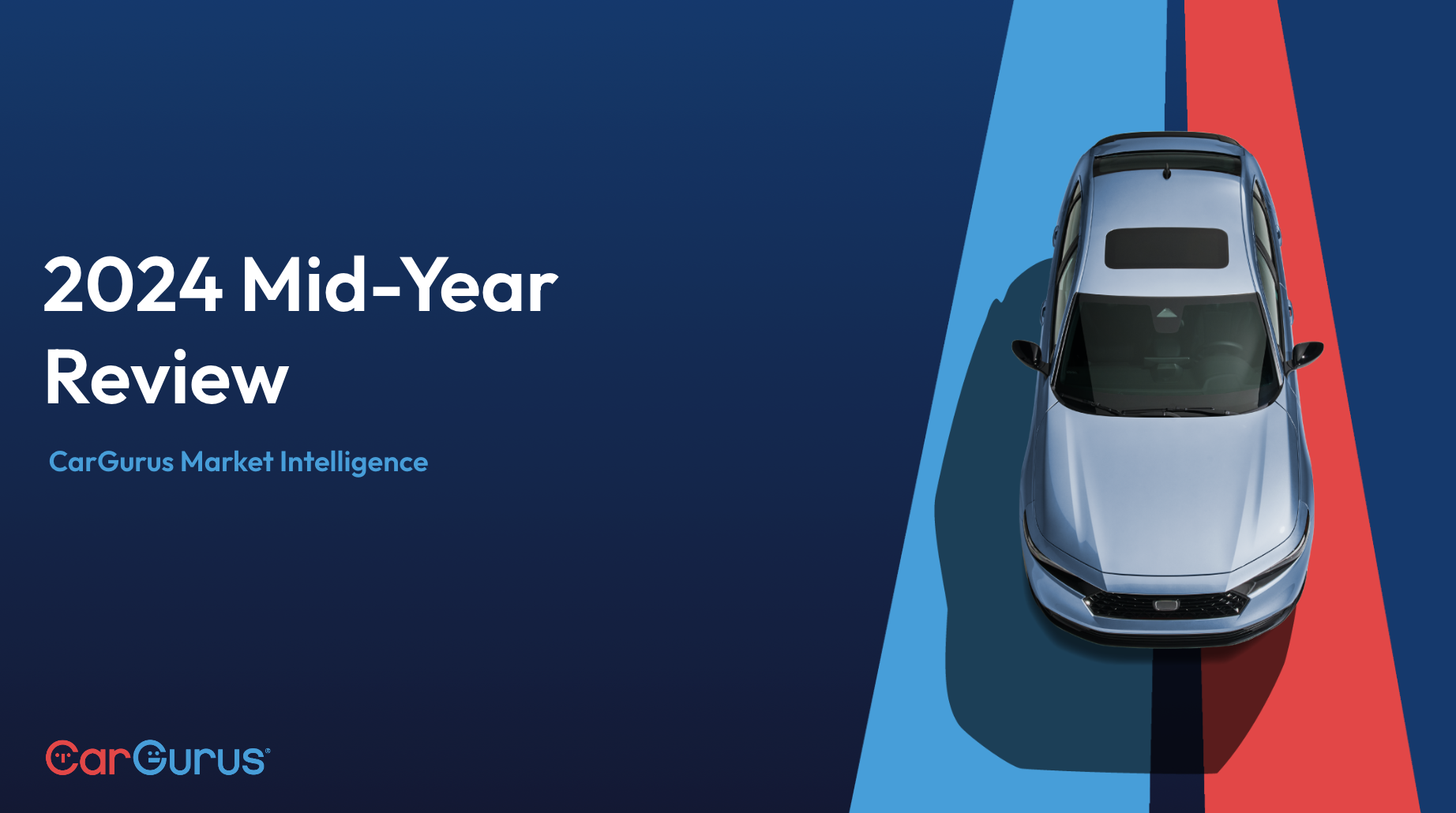 2024 Mid-Year Review

CarGurus Market Intelligence

CarGurus®